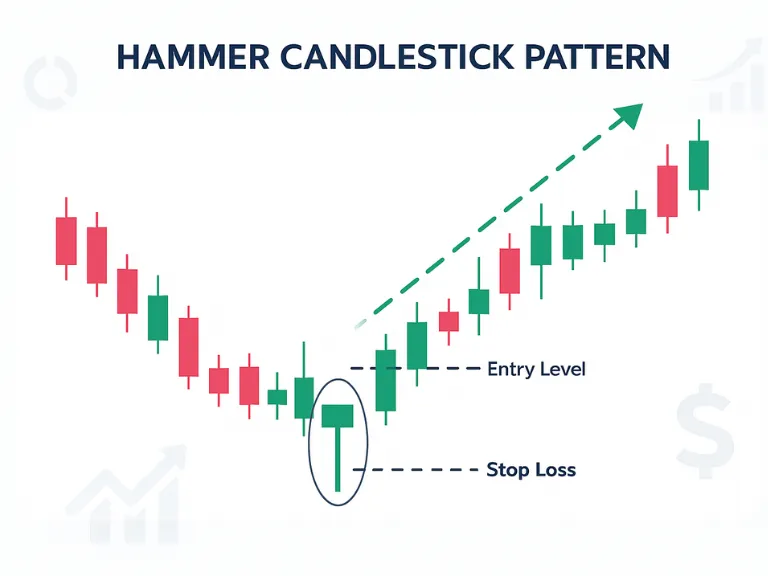 HAMMER CANDLESTICK PATTERN

Entry Level

Stop Loss